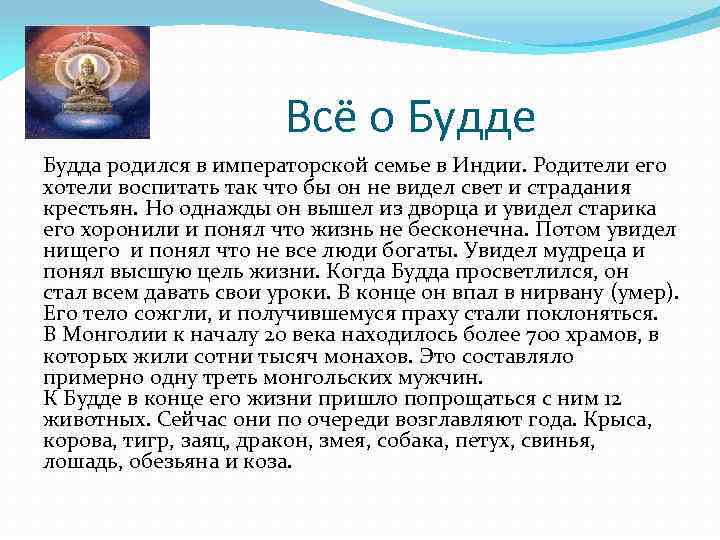 Всё о Будде

Будда родился в императорской семье в Индии. Родители его хотели воспитать так что бы он не видел свет и страдания крестьян. Но однажды он вышел из дворца и увидел старика его хоронили и понял что жизнь не бесконечна. Потом увидел нищего и понял что не все люди богаты. Увидел мудреца и понял высшую цель жизни. Когда Будда просветлился, он стал всем давать свои уроки. В конце он впал в нирвану (умер). Его тело сожгли, и получившемуся праху стали поклоняться.
В Монголии к началу 20 века находилось более 700 храмов, в которых жили сотни тысяч монахов. Это составляло примерно одну треть монгольских мужчин.
К Будде в конце его жизни пришло попрощаться с ним 12 животных. Сейчас они по очереди возглавляют года. Крыса, корова, тигр, заяц, дракон, змея, собака, петух, свинья, лошадь, обезьяна и коза.